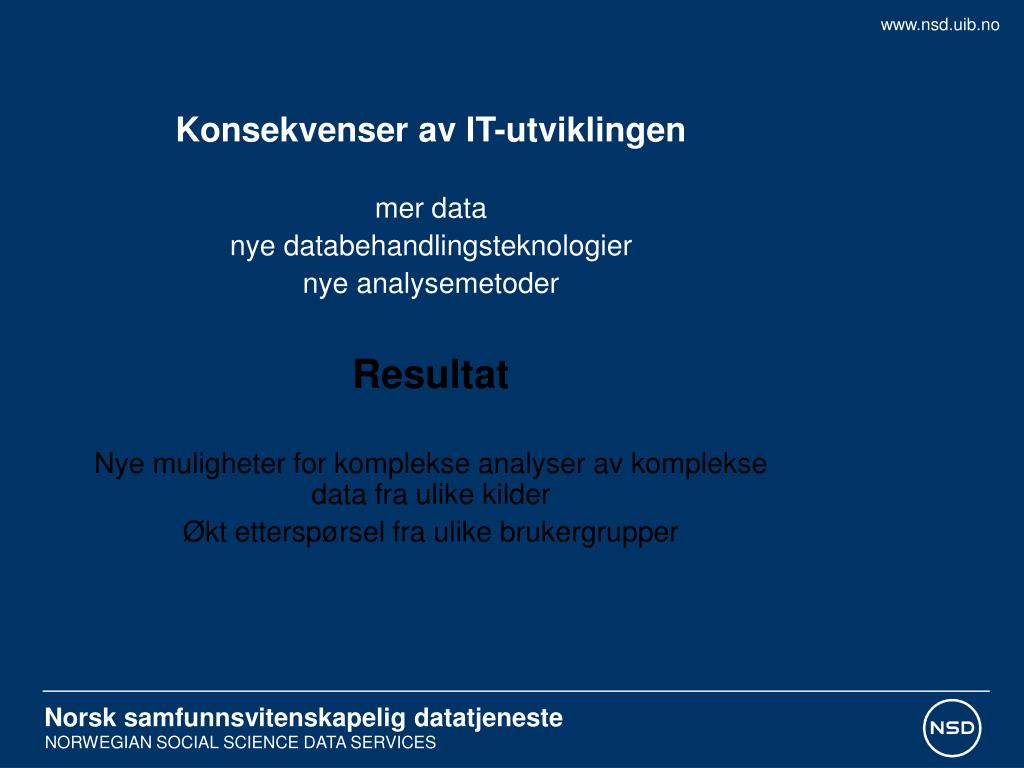 www.nsd.uib.no

Konsekvenser av IT-utviklingen

mer data
nye databehandlingsteknologier
nye analysemetoder

Resultat

Nye muligheter for komplekse analyser av komplekse data fra ulike kilder
Økt etterspørsel fra ulike brukergrupper

Norsk samfunnsvitenskapelig datatjeneste
NORWEGIAN SOCIAL SCIENCE DATA SERVICES

NSD